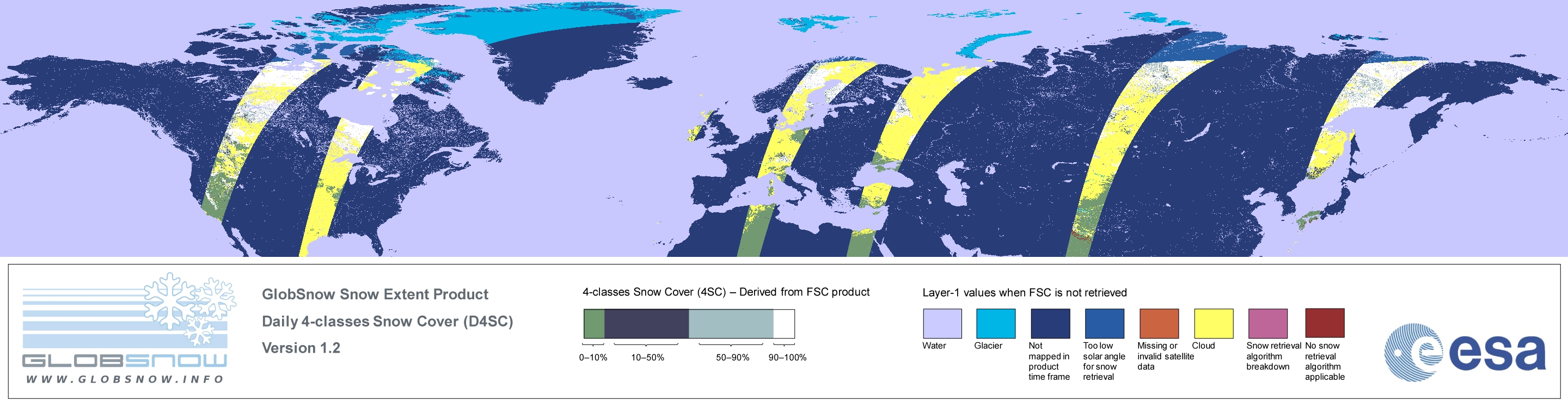 GLOBSNOW
WWW.GLOBSNOW.INFO

GlobSnow Snow Extent Product
Daily 4-classes Snow Cover (D4SC)
Version 1.2

4-classes Snow Cover (4SC) – Derived from FSC product
0–10%
10–50%
50–90%
90–100%

Layer-1 values when FSC is not retrieved
Water
Glacier
Not mapped in product time frame
Too low solar angle for snow retrieval
Missing or invalid satellite data
Cloud
Snow retrieval algorithm breakdown
No snow retrieval algorithm applicable

esa